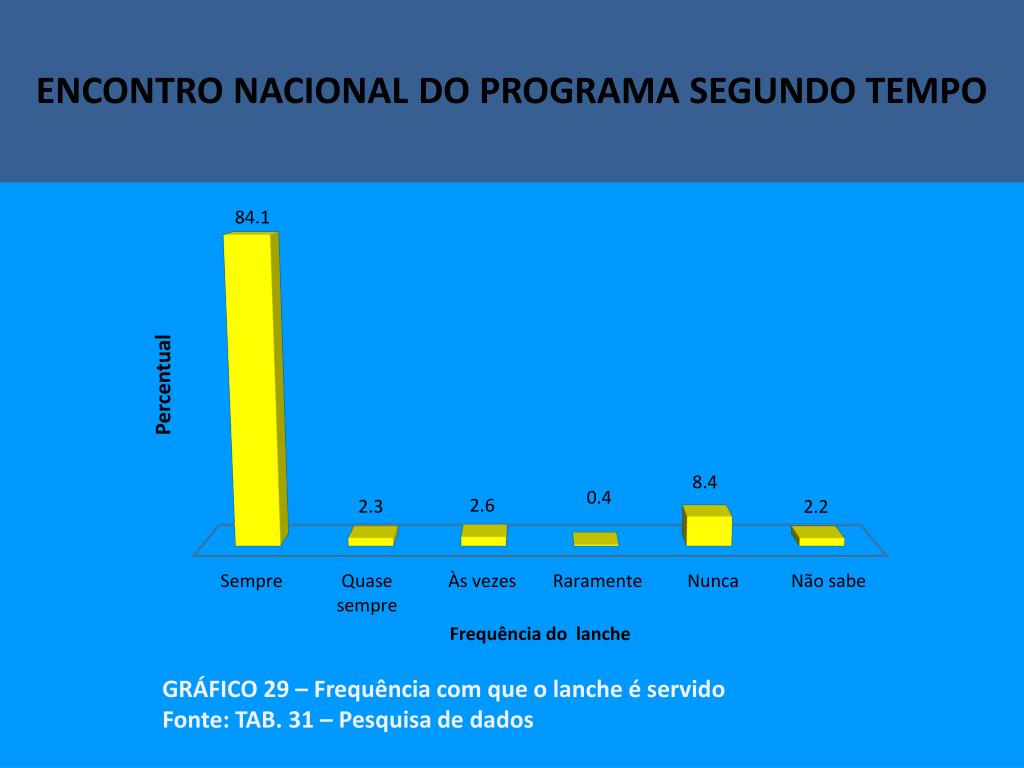 ENCONTRO NACIONAL DO PROGRAMA SEGUNDO TEMPO

Percentual

84.1

2.3

2.6

0.4

8.4

2.2

Sempre

Quase sempre

Às vezes

Raramente

Nunca

Não sabe

Frequência do lanche

GRÁFICO 29 – Frequência com que o lanche é servido
Fonte: TAB. 31 – Pesquisa de dados